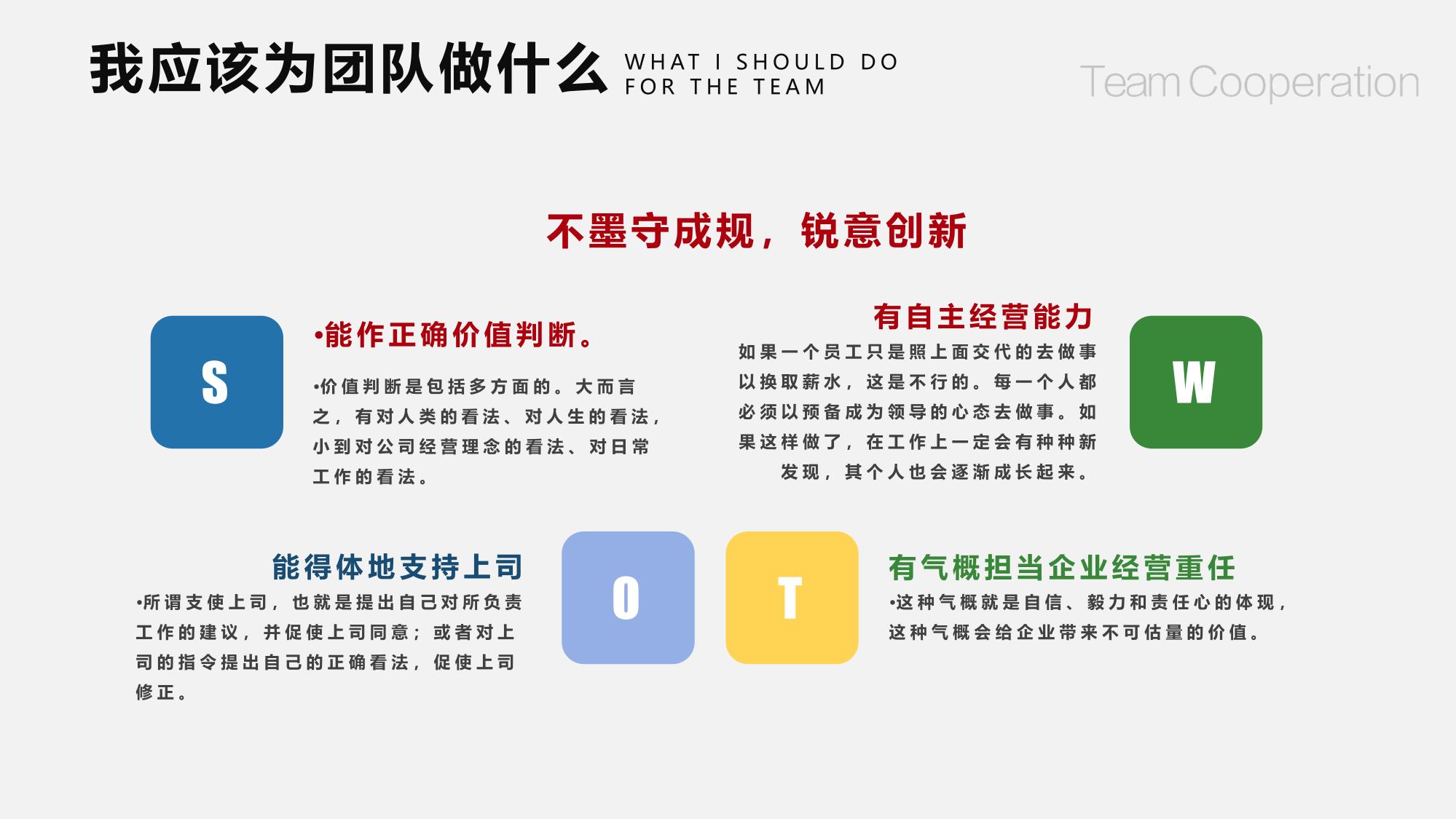 我应该为团队做什么 WHAT I SHOULD DO FOR THE TEAM

Team Cooperation

不墨守成规，锐意创新

S

•能作正确价值判断。

•价值判断是包括多方面的。大而言之，有对人类的看法、对人生的看法，小到对公司经营理念的看法、对日常工作的看法。

有自主经营能力

如果一个员工只是照上面交代的去做事以换取薪水，这是不行的。每一个人都必须以预备成为领导的心态去做事。如果这样做了，在工作上一定会有种种新发现，其个人也会逐渐成长起来。

W

能得体地支持上司

•所谓支使上司，也就是提出自己对所负责工作的建议，并促使上司同意；或者对上司的指令提出自己的正确看法，促使上司修正。

O

T

有气概担当企业经营重任

•这种气概就是自信、毅力和责任心的体现，这种气概会给企业带来不可估量的价值。